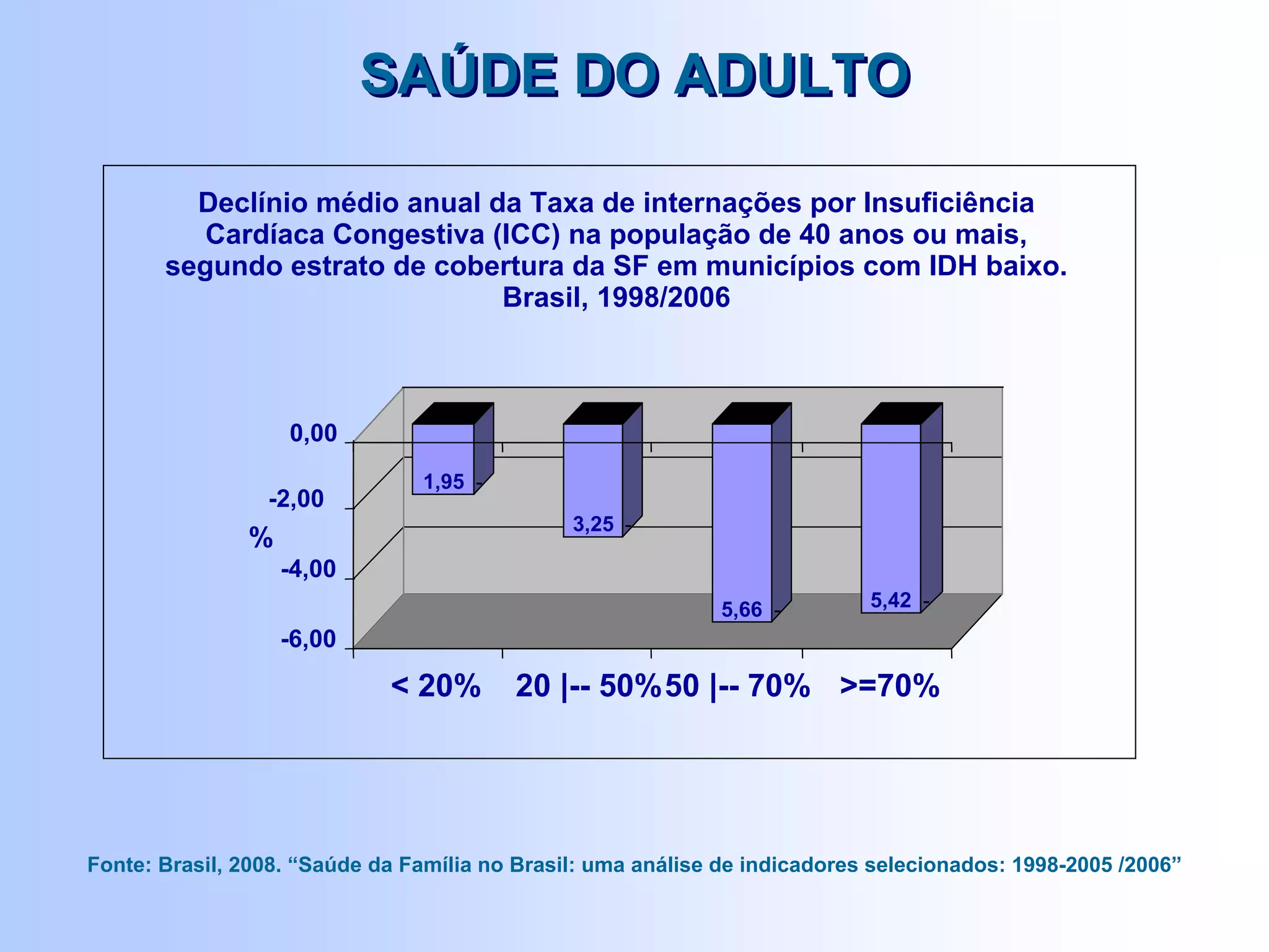 SAÚDE DO ADULTO

Declínio médio anual da Taxa de internações por Insuficiência Cardíaca Congestiva (ICC) na população de 40 anos ou mais, segundo estrato de cobertura da SF em municípios com IDH baixo. Brasil, 1998/2006

0,00
-2,00
%
-4,00
-6,00

1,95 -
3,25 -
5,66 -
5,42 -

< 20%
20 |-- 50%
50 |-- 70%
>=70%

Fonte: Brasil, 2008. “Saúde da Família no Brasil: uma análise de indicadores selecionados: 1998-2005 /2006”